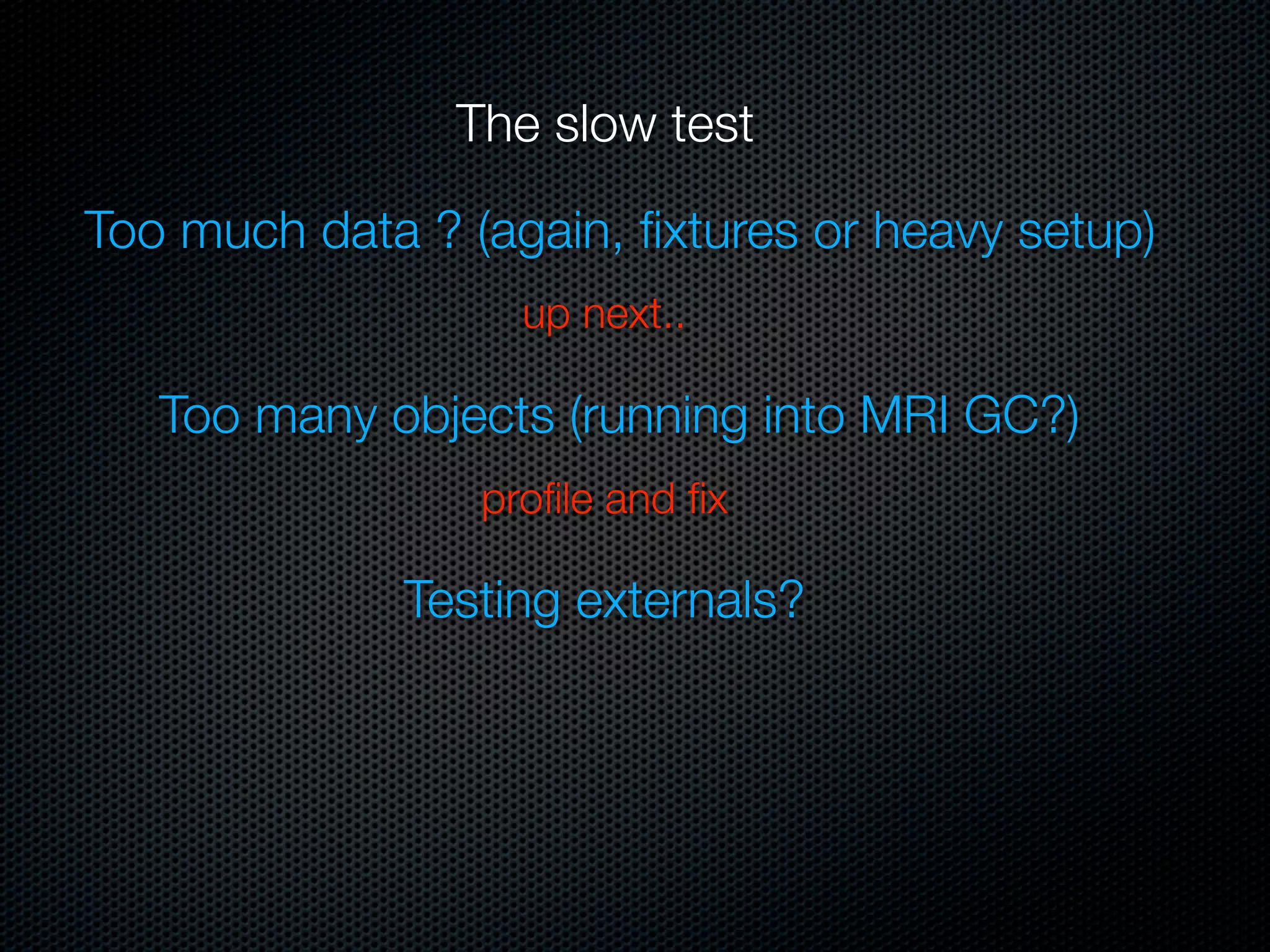 The slow test

Too much data ? (again, fixtures or heavy setup)

up next..

Too many objects (running into MRI GC?)

profile and fix

Testing externals?